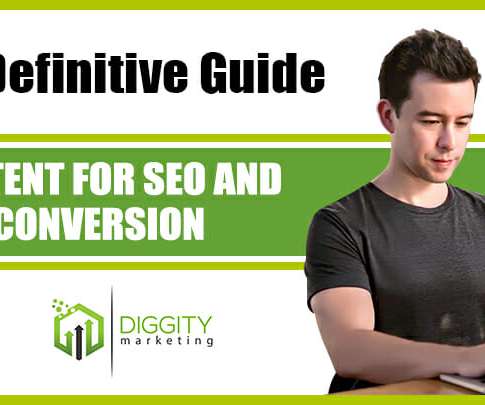 Definitive Guide

TENT FOR SEO AND CONVERSION

DIGGITY marketing